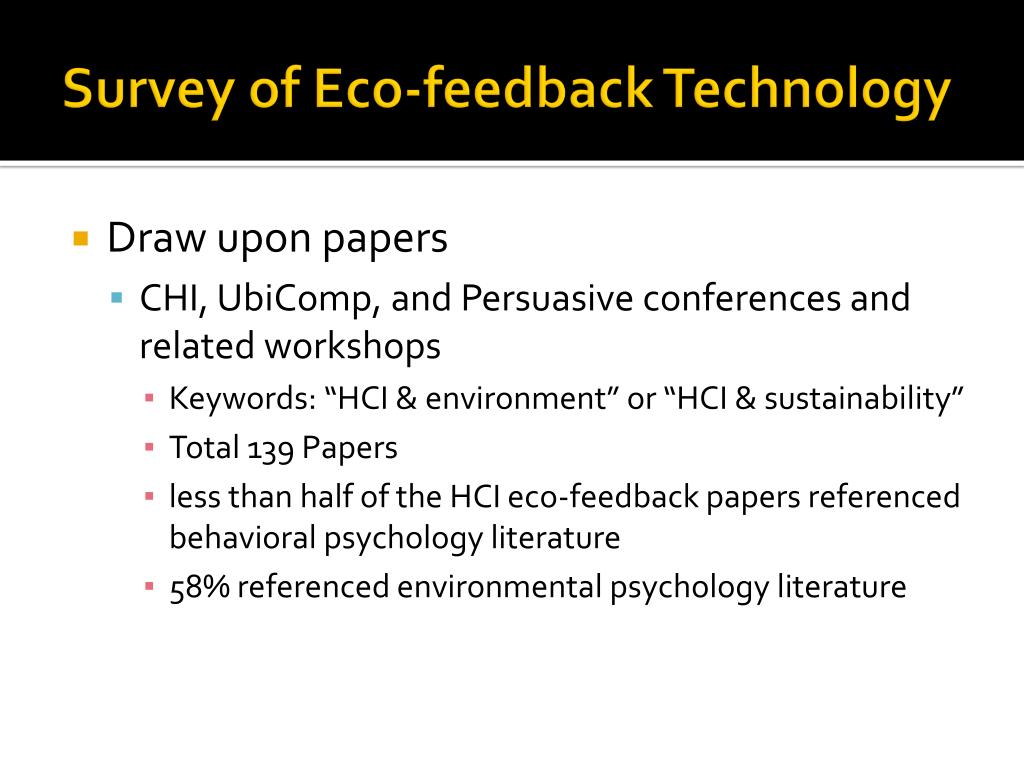 Survey of Eco-feedback Technology

Draw upon papers
CHI, UbiComp, and Persuasive conferences and related workshops
Keywords: “HCI & environment” or “HCI & sustainability”
Total 139 Papers
less than half of the HCI eco-feedback papers referenced behavioral psychology literature
58% referenced environmental psychology literature